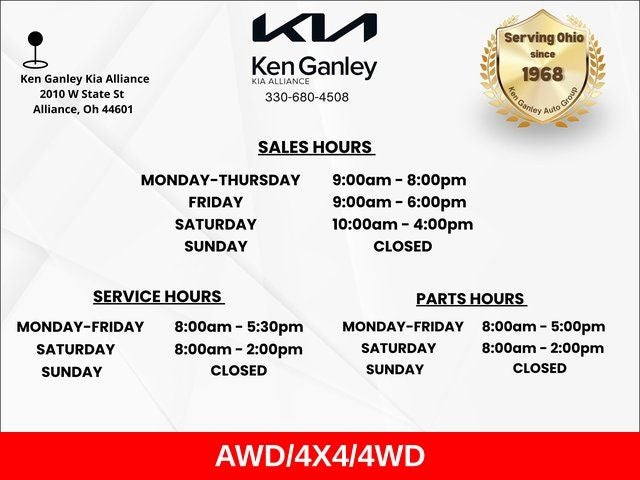 Ken Ganley Kia Alliance
2010 W State St
Alliance, Oh 44601

KIA
Ken Ganley
KIA ALLIANCE
330-680-4508

Serving Ohio since 1968
Ken Ganley Auto Group

SALES HOURS

| | |
|---|---|
| MONDAY-THURSDAY | 9:00am - 8:00pm |
| FRIDAY | 9:00am - 6:00pm |
| SATURDAY | 10:00am - 4:00pm |
| SUNDAY | CLOSED |

SERVICE HOURS

| | |
|---|---|
| MONDAY-FRIDAY | 8:00am - 5:30pm |
| SATURDAY | 8:00am - 2:00pm |
| SUNDAY | CLOSED |

PARTS HOURS

| | |
|---|---|
| MONDAY-FRIDAY | 8:00am - 5:00pm |
| SATURDAY | 8:00am - 2:00pm |
| SUNDAY | CLOSED |

AWD/4X4/4WD